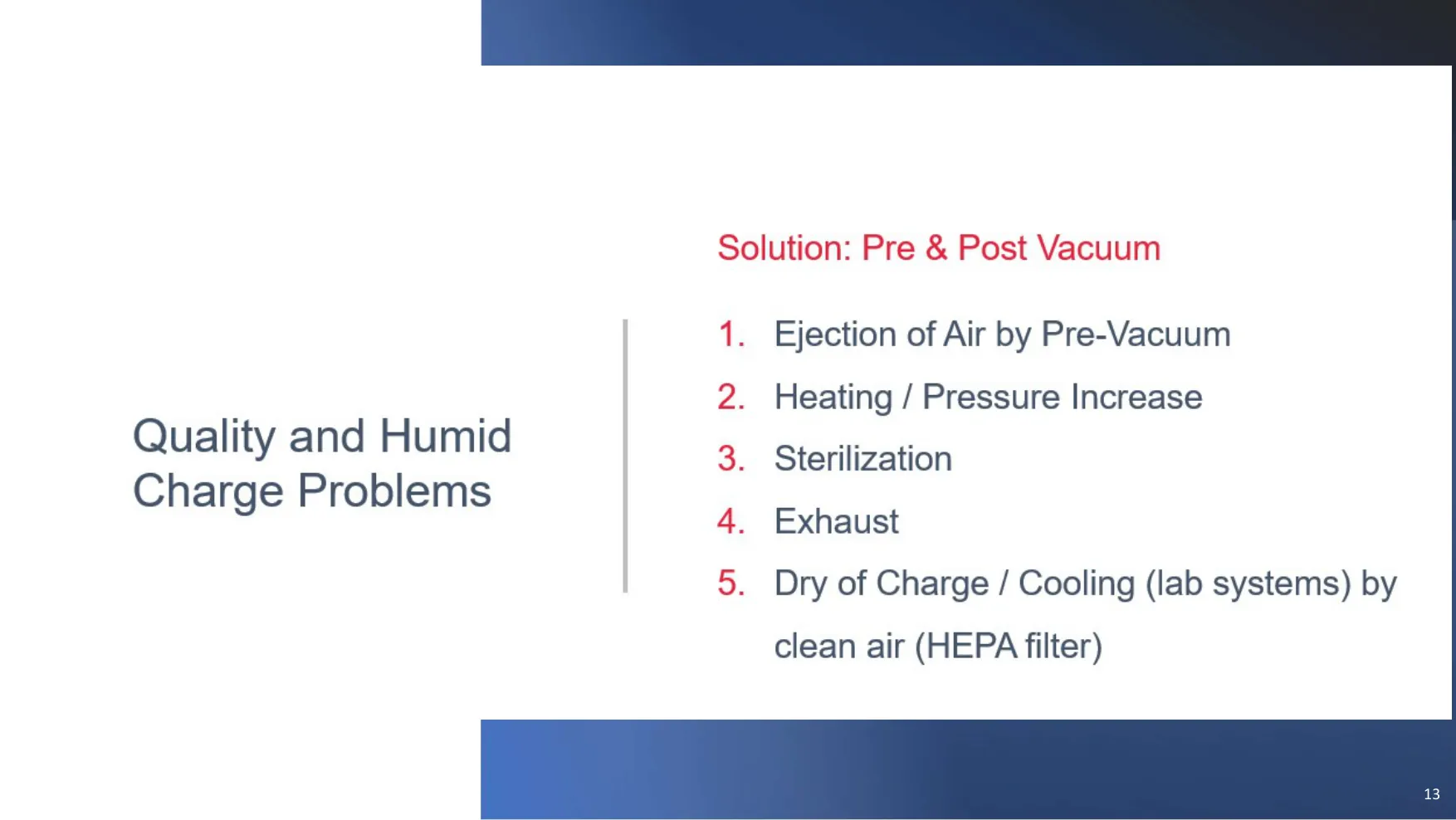 Quality and Humid Charge Problems

Solution: Pre & Post Vacuum

1. Ejection of Air by Pre-Vacuum
2. Heating / Pressure Increase
3. Sterilization
4. Exhaust
5. Dry of Charge / Cooling (lab systems) by clean air (HEPA filter)

13